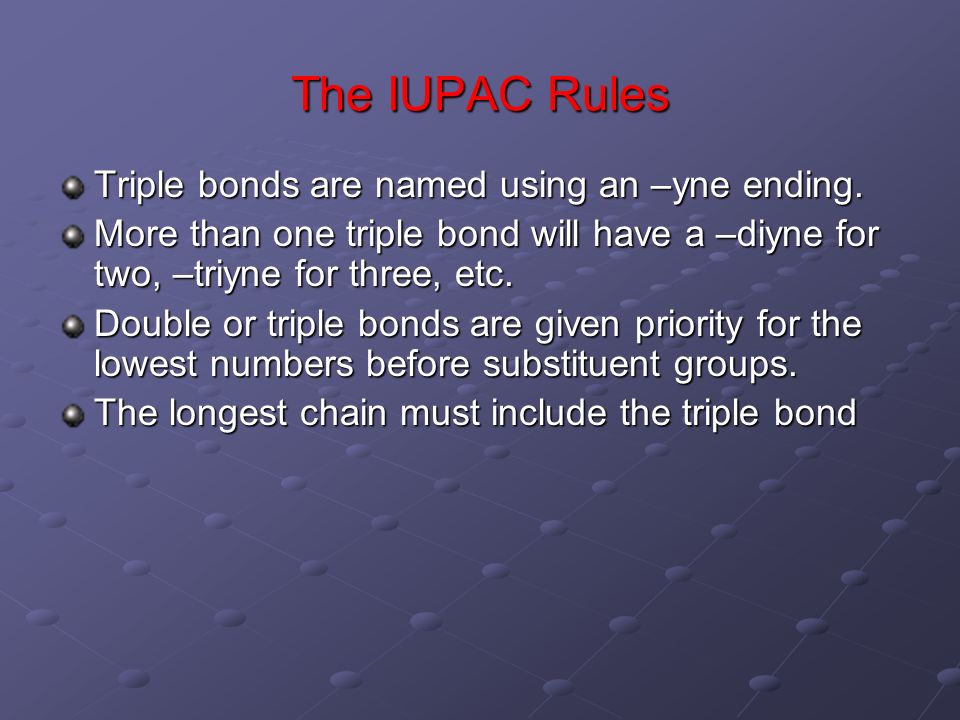 The IUPAC Rules

Triple bonds are named using an –yne ending.

More than one triple bond will have a –diyne for two, –triyne for three, etc.

Double or triple bonds are given priority for the lowest numbers before substituent groups.

The longest chain must include the triple bond